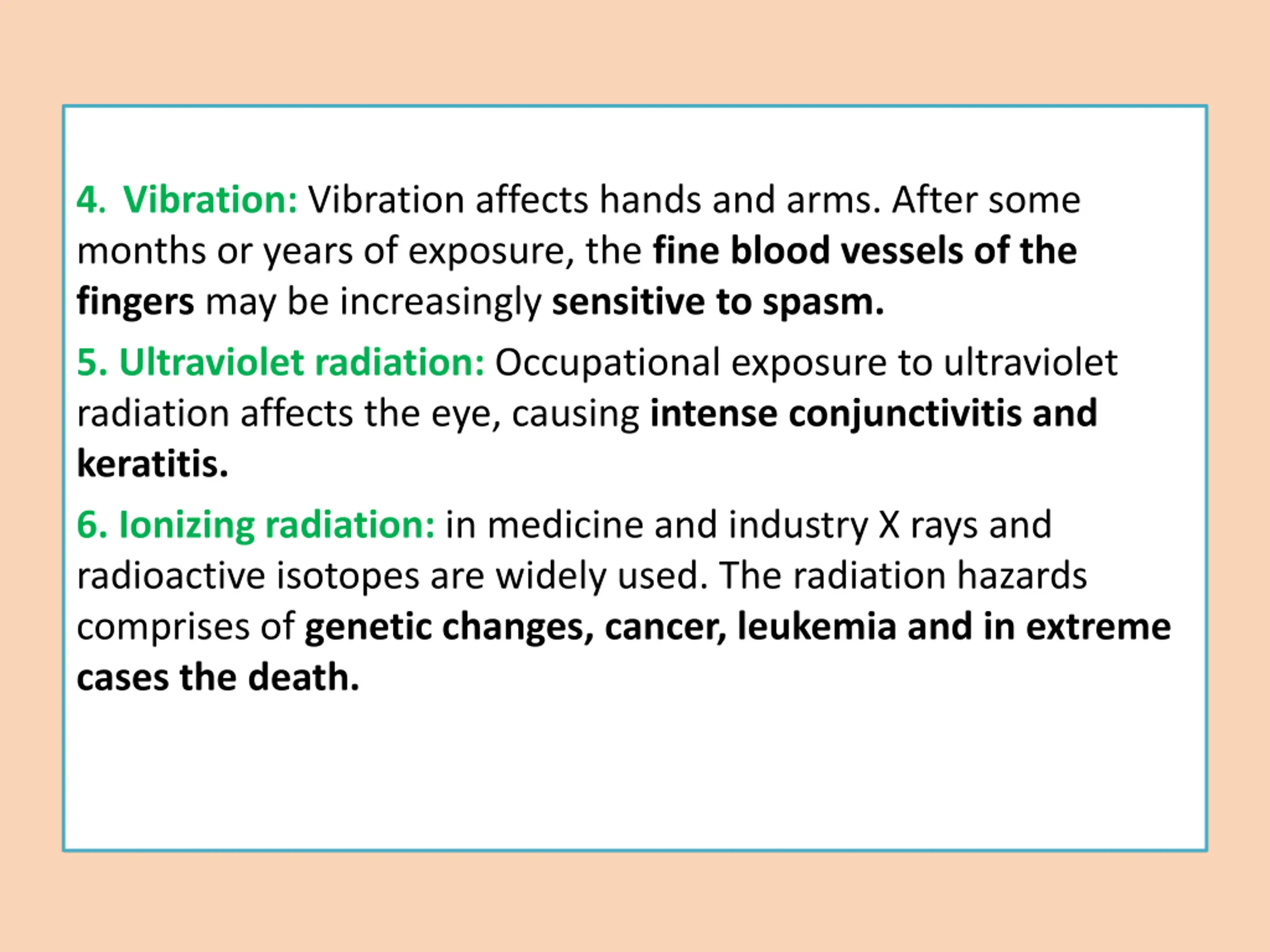 4. Vibration: Vibration affects hands and arms. After some months or years of exposure, the fine blood vessels of the fingers may be increasingly sensitive to spasm.

5. Ultraviolet radiation: Occupational exposure to ultraviolet radiation affects the eye, causing intense conjunctivitis and keratitis.

6. Ionizing radiation: in medicine and industry X rays and radioactive isotopes are widely used. The radiation hazards comprises of genetic changes, cancer, leukemia and in extreme cases the death.